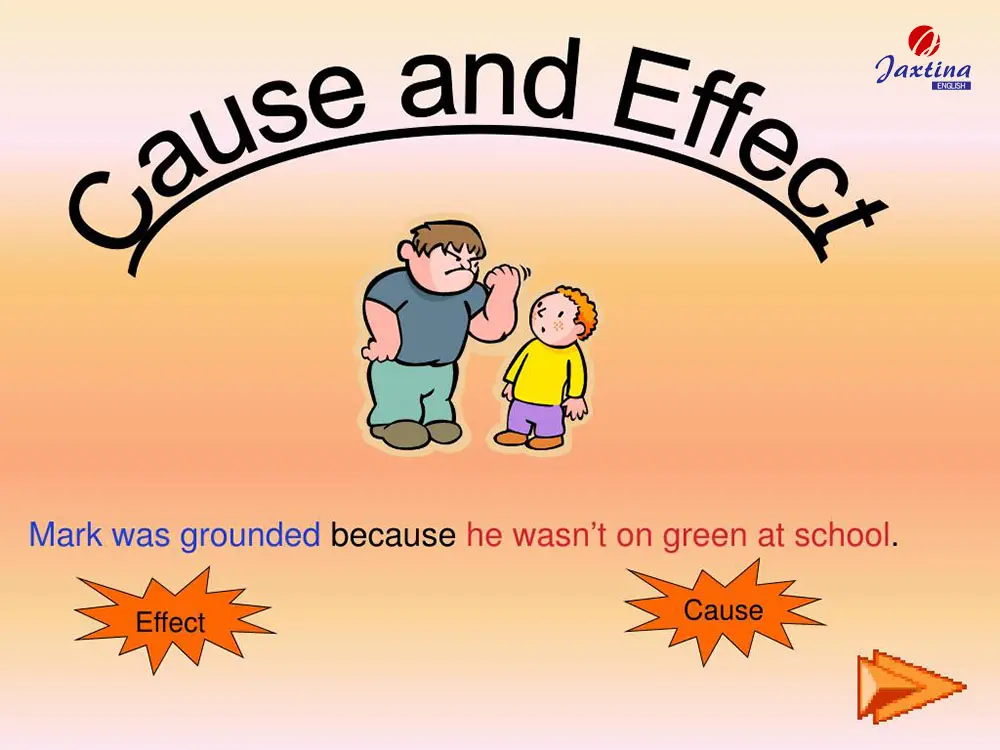 Jaxtina
ENGLISH

Cause and Effect

Mark was grounded because he wasn't on green at school.

Effect

Cause